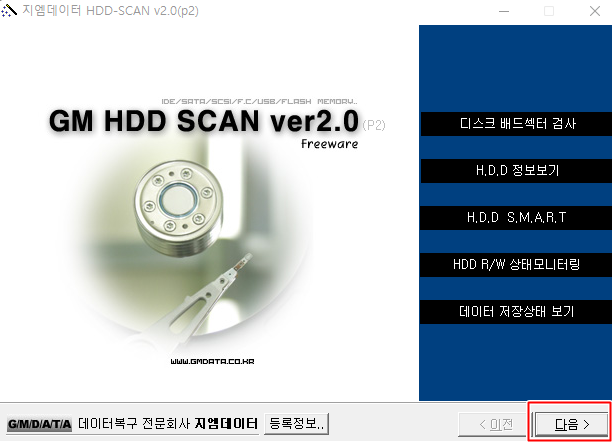 지엠데이터 HDD-SCAN v2.0(p2)

IDE/SATA/SCSI/F.C/USB/FLASH MEMORY..

GM HDD SCAN ver2.0 (P2)

Freeware

WWW.GMDATA.CO.KR

디스크 배드섹터 검사

H.D.D 정보보기

H.D.D S.M.A.R.T

HDD R/W 상태모니터링

데이터 저장상태 보기

G/M/D/A/T/A 데이터복구 전문회사 지엠데이터

등록정보..

< 이전

다음 >